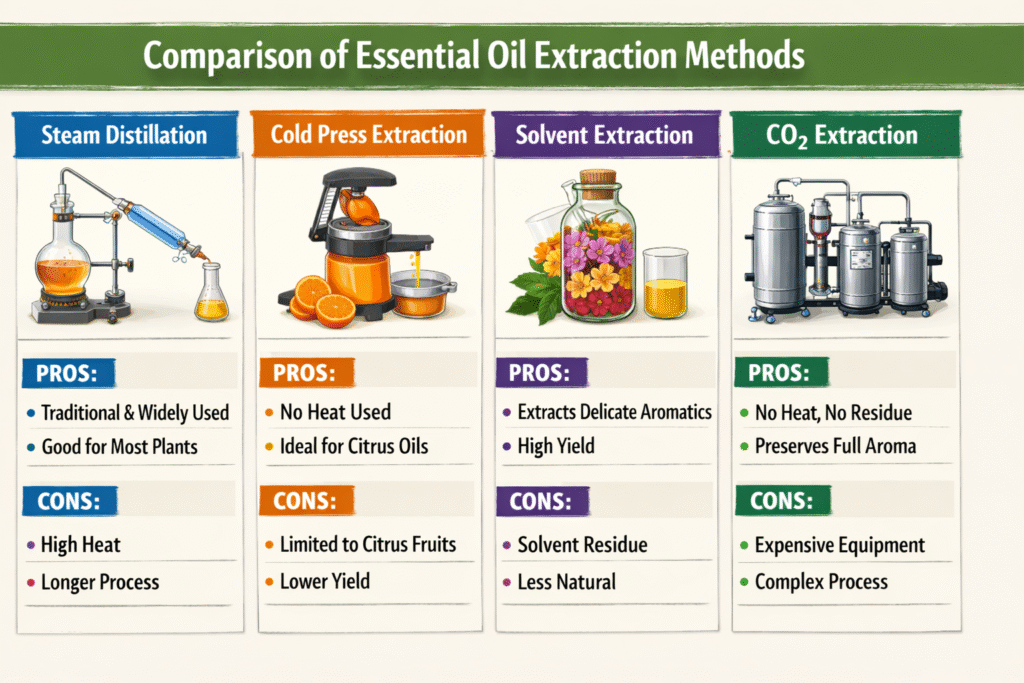 Comparison of Essential Oil Extraction Methods

Steam Distillation

PROS:
• Traditional & Widely Used
• Good for Most Plants

CONS:
• High Heat
• Longer Process

Cold Press Extraction

PROS:
• No Heat Used
• Ideal for Citrus Oils

CONS:
• Limited to Citrus Fruits
• Lower Yield

Solvent Extraction

PROS:
• Extracts Delicate Aromatics
• High Yield

CONS:
• Solvent Residue
• Less Natural

$CO_2$ Extraction

PROS:
• No Heat, No Residue
• Preserves Full Aroma

CONS:
• Expensive Equipment
• Complex Process